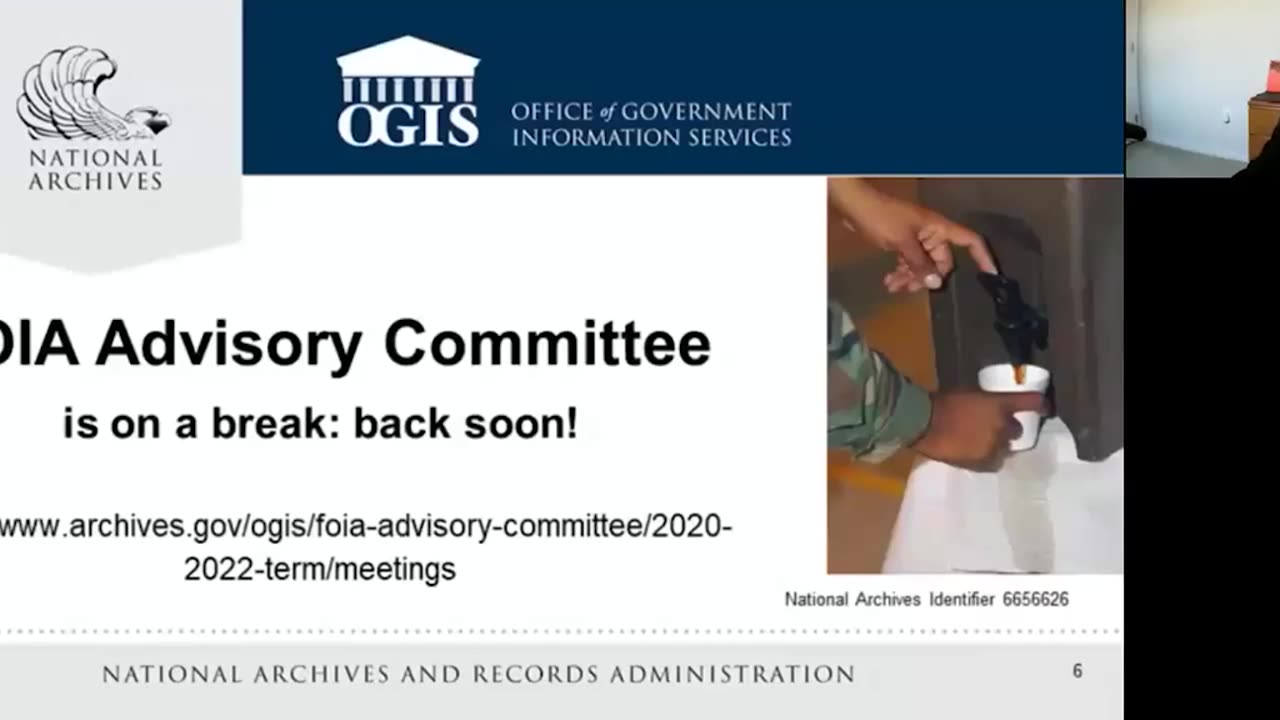 NATIONAL ARCHIVES

OGIS

OFFICE of GOVERNMENT INFORMATION SERVICES

OIA Advisory Committee

is on a break: back soon!

www.archives.gov/ogis/foia-advisory-committee/2020-2022-term/meetings

National Archives Identifier 6656626

NATIONAL ARCHIVES AND RECORDS ADMINISTRATION

6